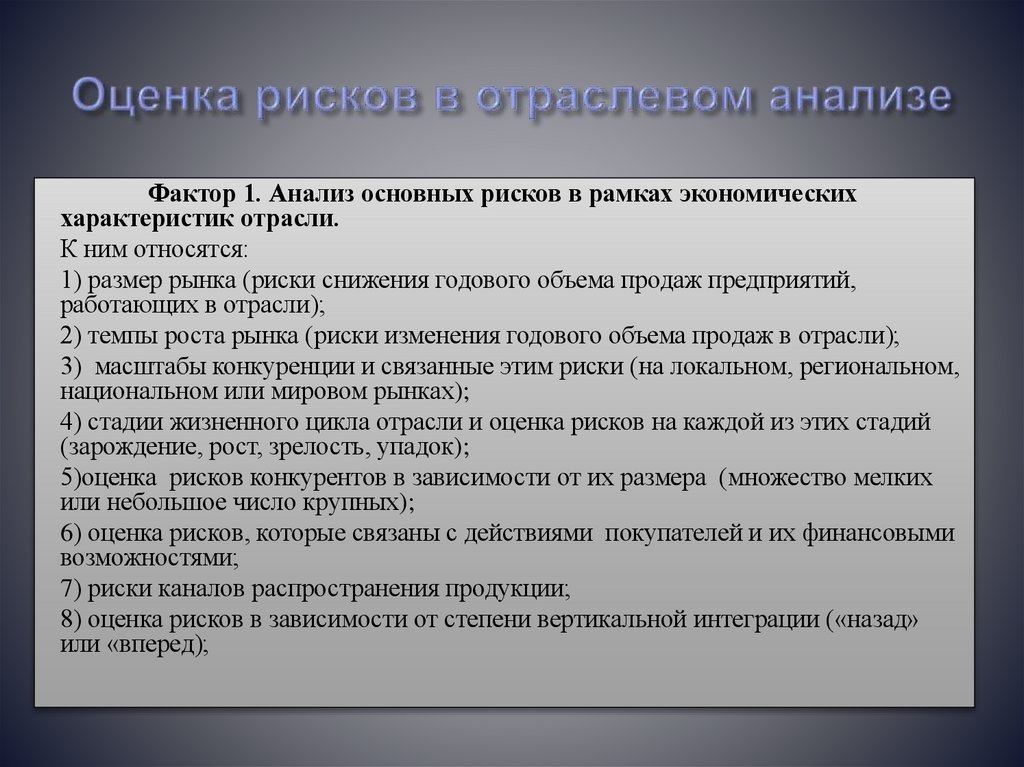 Оценка рисков в отраслевом анализе

Фактор 1. Анализ основных рисков в рамках экономических характеристик отрасли.

К ним относятся:

1) размер рынка (риски снижения годового объема продаж предприятий, работающих в отрасли);

2) темпы роста рынка (риски изменения годового объема продаж в отрасли);

3) масштабы конкуренции и связанные этим риски (на локальном, региональном, национальном или мировом рынках);

4) стадии жизненного цикла отрасли и оценка рисков на каждой из этих стадий (зарождение, рост, зрелость, упадок);

5)оценка рисков конкурентов в зависимости от их размера (множество мелких или небольшое число крупных);

6) оценка рисков, которые связаны с действиями покупателей и их финансовыми возможностями;

7) риски каналов распространения продукции;

8) оценка рисков в зависимости от степени вертикальной интеграции («назад» или «вперед);